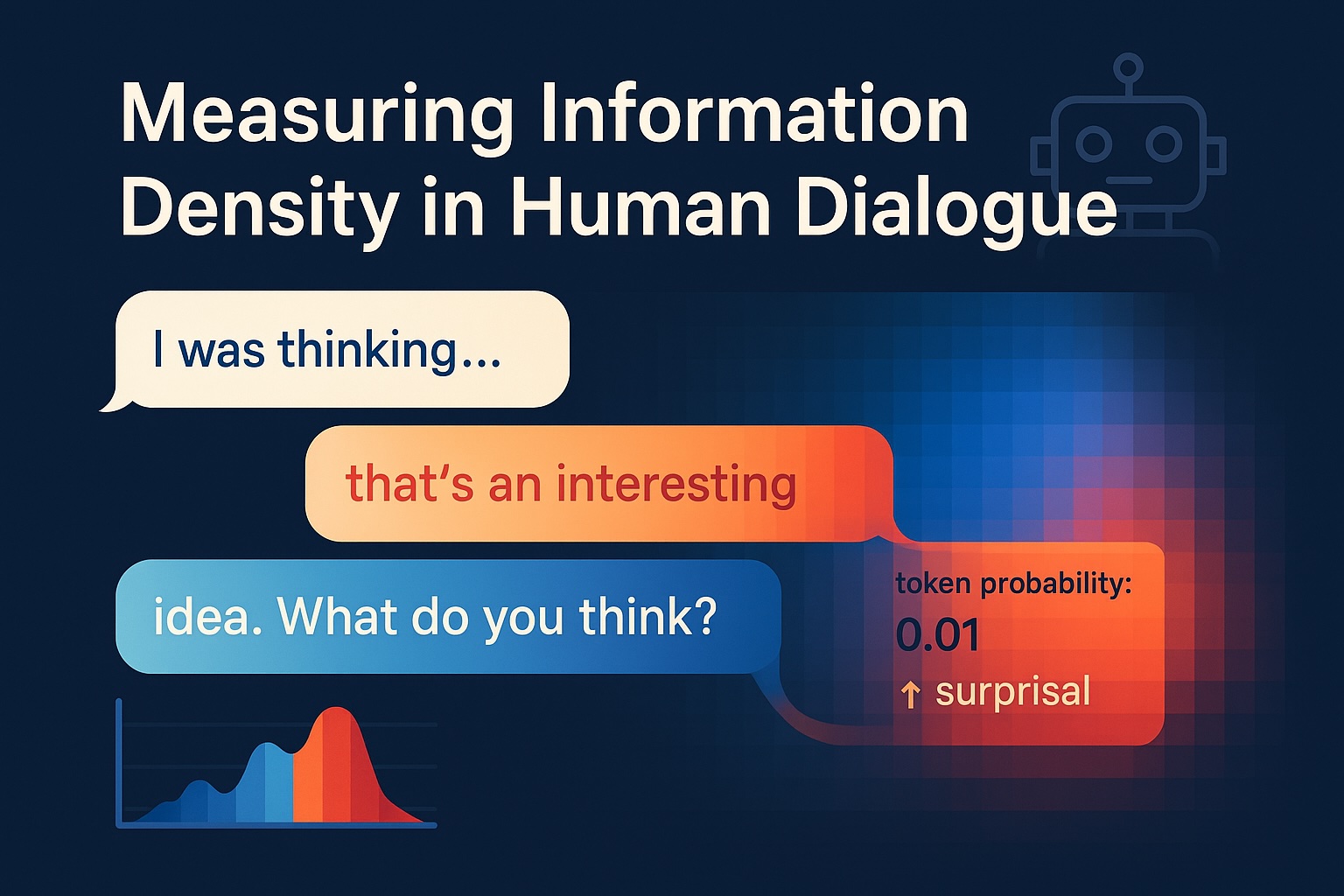 Measuring Information Density in Human Dialogue

I was thinking...

that's an interesting

idea. What do you think?

token probability:
0.01
↑ surprisal